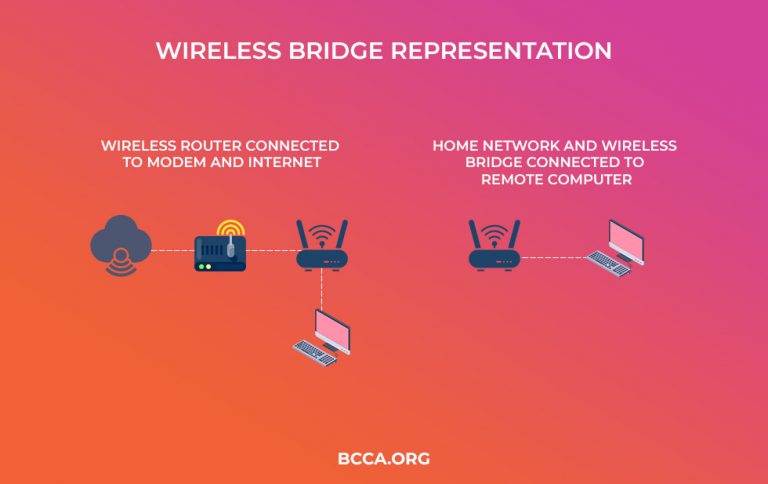 WIRELESS BRIDGE REPRESENTATION

WIRELESS ROUTER CONNECTED TO MODEM AND INTERNET

HOME NETWORK AND WIRELESS BRIDGE CONNECTED TO REMOTE COMPUTER

BCCA.ORG